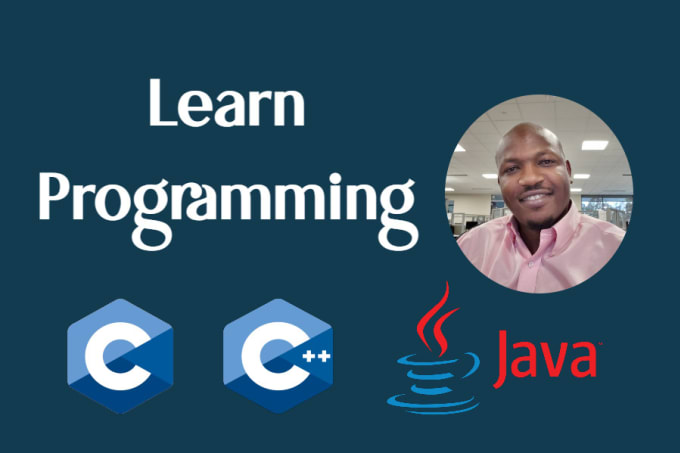 Learn Programming

C

C++

Java